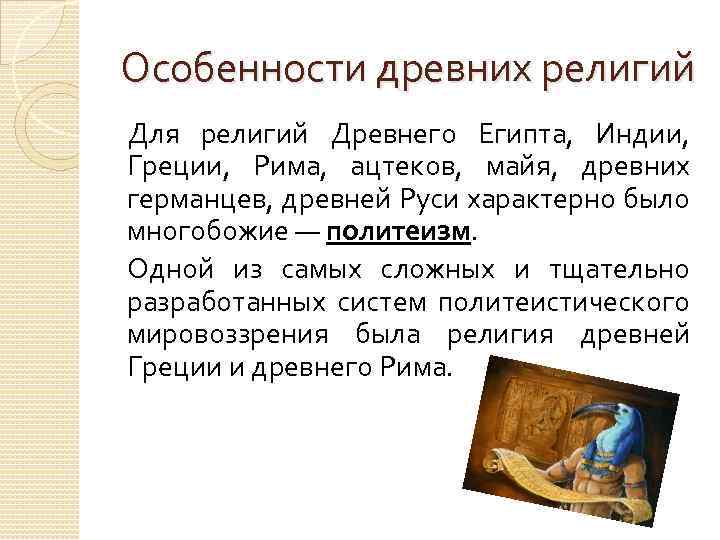 Особенности древних религий

Для религий Древнего Египта, Индии, Греции, Рима, ацтеков, майя, древних германцев, древней Руси характерно было многобожие — политеизм.

Одной из самых сложных и тщательно разработанных систем политеистического мировоззрения была религия древней Греции и древнего Рима.